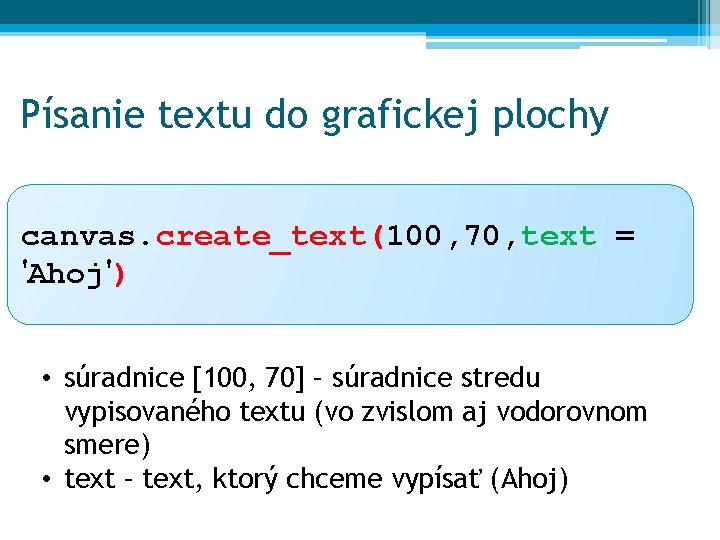 Písanie textu do grafickej plochy

canvas.create_text(100,70,text = 'Ahoj')

• súradnice [100, 70] – súradnice stredu vypisovaného textu (vo zvislom aj vodorovnom smere)
• text – text, ktorý chceme vypísať (Ahoj)